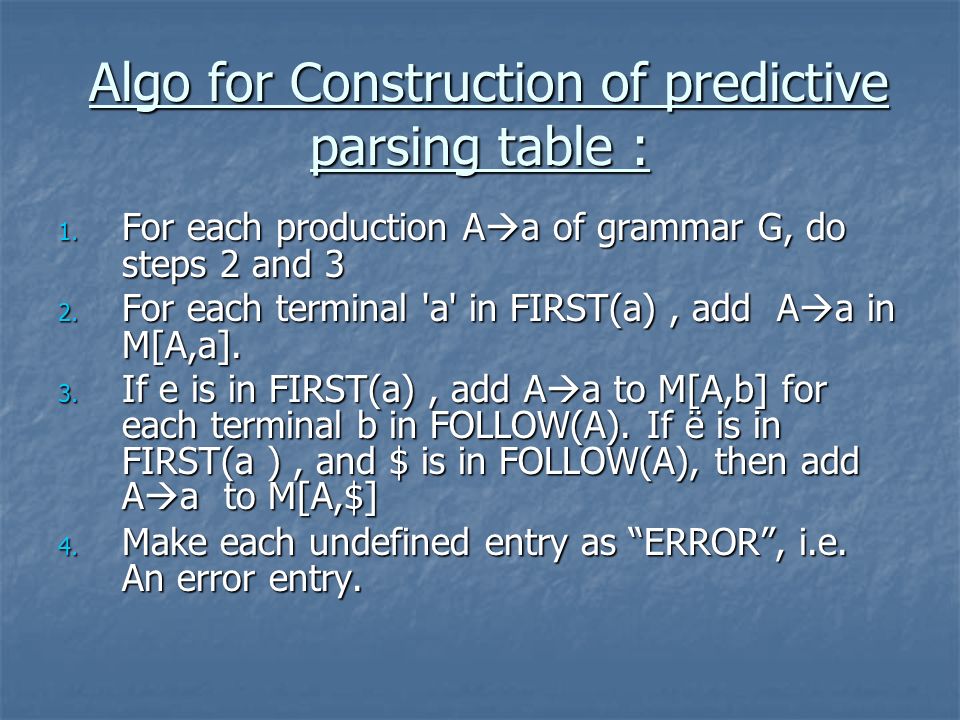 Algo for Construction of predictive parsing table :

1. For each production A→a of grammar G, do steps 2 and 3
2. For each terminal 'a' in FIRST(a) , add A→a in M[A,a].
3. If e is in FIRST(a) , add A→a to M[A,b] for each terminal b in FOLLOW(A). If ë is in FIRST(a ) , and $ is in FOLLOW(A), then add A→a to M[A,$]
4. Make each undefined entry as “ERROR”, i.e. An error entry.